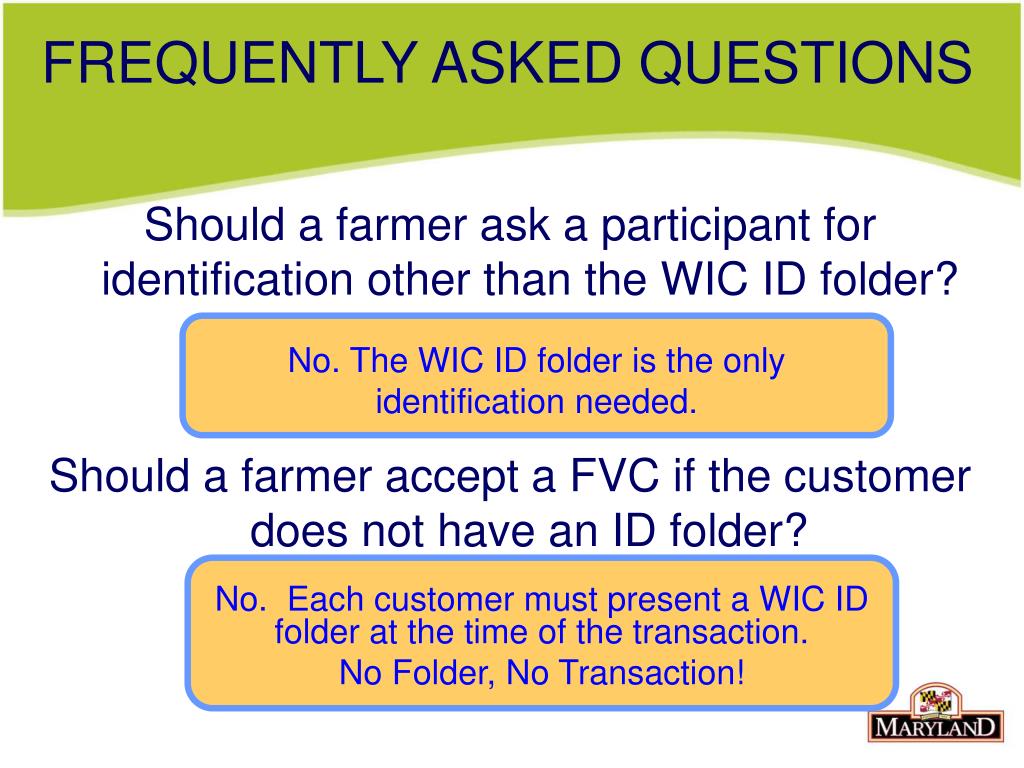 FREQUENTLY ASKED QUESTIONS

Should a farmer ask a participant for identification other than the WIC ID folder?

No. The WIC ID folder is the only identification needed.

Should a farmer accept a FVC if the customer does not have an ID folder?

No. Each customer must present a WIC ID folder at the time of the transaction.
No Folder, No Transaction!

MARYLAND